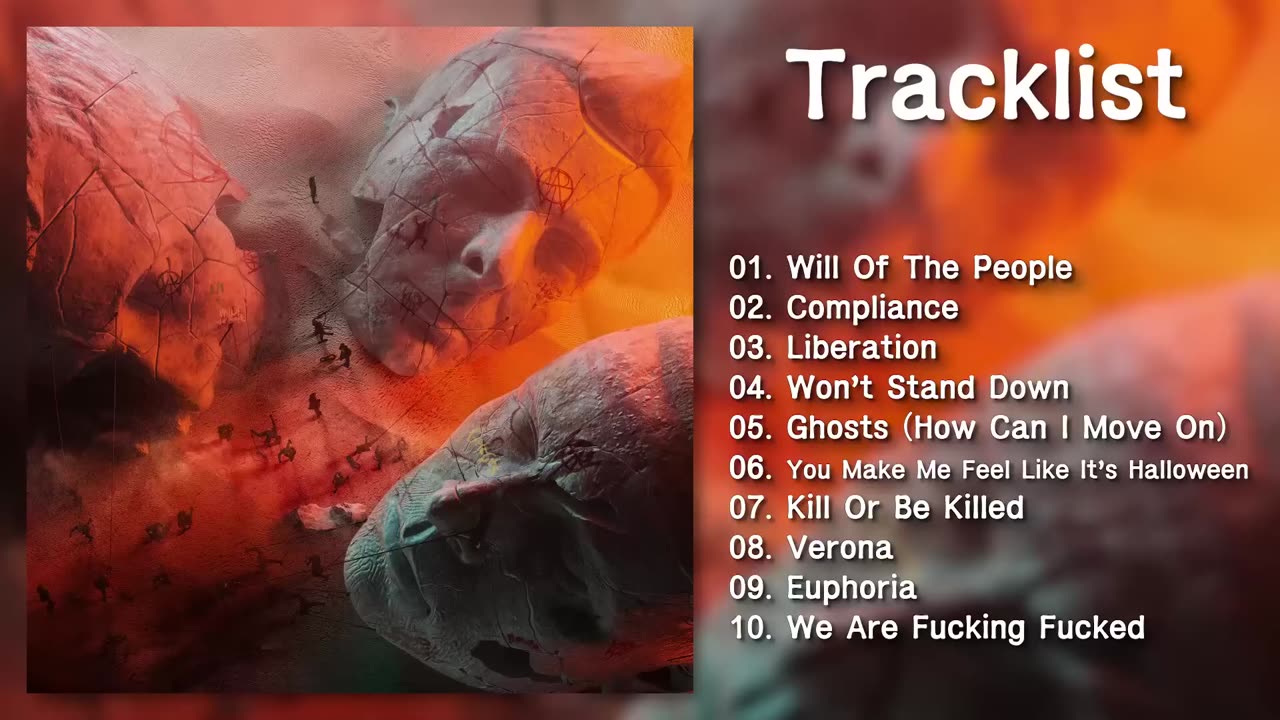 Tracklist

01. Will Of The People
02. Compliance
03. Liberation
04. Won't Stand Down
05. Ghosts (How Can I Move On)
06. You Make Me Feel Like It's Halloween
07. Kill Or Be Killed
08. Verona
09. Euphoria
10. We Are Fucking Fucked